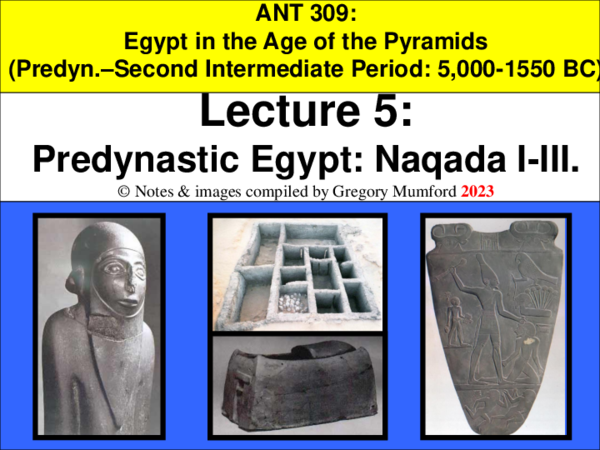 ANT 309:
Egypt in the Age of the Pyramids
(Predyn.–Second Intermediate Period: 5,000-1550 BC)

Lecture 5:
Predynastic Egypt: Naqada I-III.

© Notes & images compiled by Gregory Mumford 2023